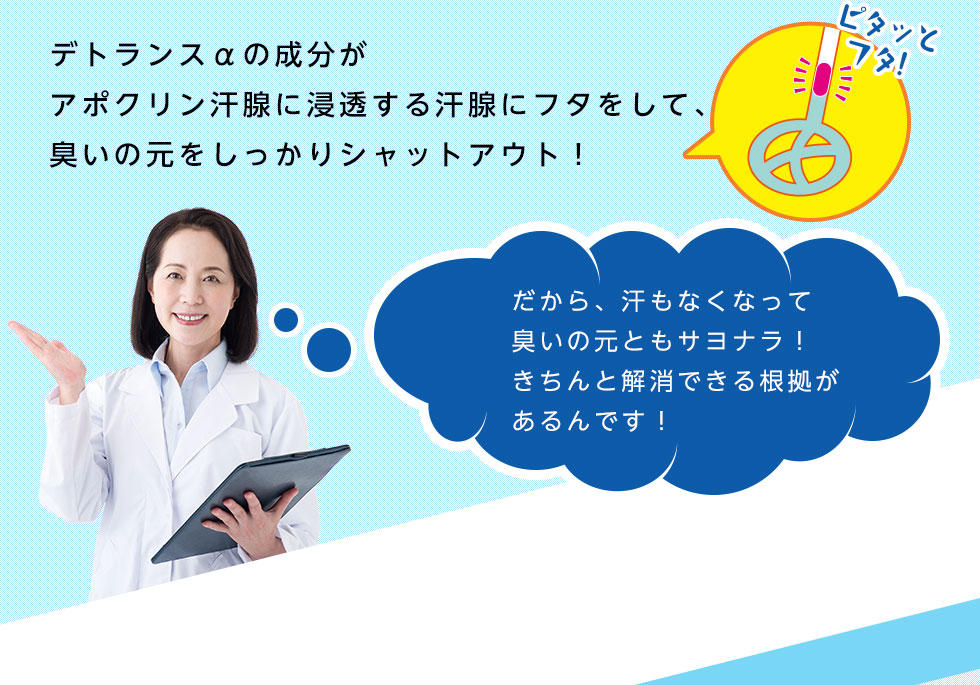 デトランスαの成分が
アポクリン汗腺に浸透する汗腺にフタをして、
臭いの元をしっかりシャットアウト！

ピタッとフタ!

だから、汗もなくなって
臭いの元ともサヨナラ！
きちんと解消できる根拠が
あるんです！